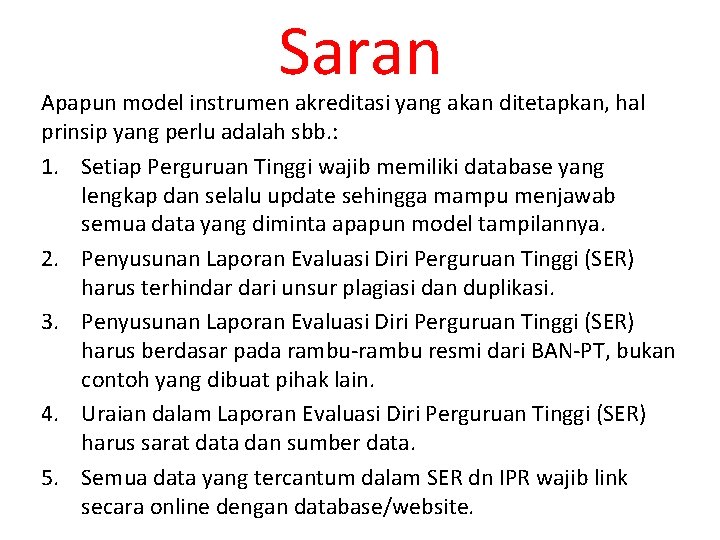 Saran

Apapun model instrumen akreditasi yang akan ditetapkan, hal prinsip yang perlu adalah sbb.:

1. Setiap Perguruan Tinggi wajib memiliki database yang lengkap dan selalu update sehingga mampu menjawab semua data yang diminta apapun model tampilannya.
2. Penyusunan Laporan Evaluasi Diri Perguruan Tinggi (SER) harus terhindar dari unsur plagiasi dan duplikasi.
3. Penyusunan Laporan Evaluasi Diri Perguruan Tinggi (SER) harus berdasar pada rambu-rambu resmi dari BAN-PT, bukan contoh yang dibuat pihak lain.
4. Uraian dalam Laporan Evaluasi Diri Perguruan Tinggi (SER) harus sarat data dan sumber data.
5. Semua data yang tercantum dalam SER dn IPR wajib link secara online dengan database/website.